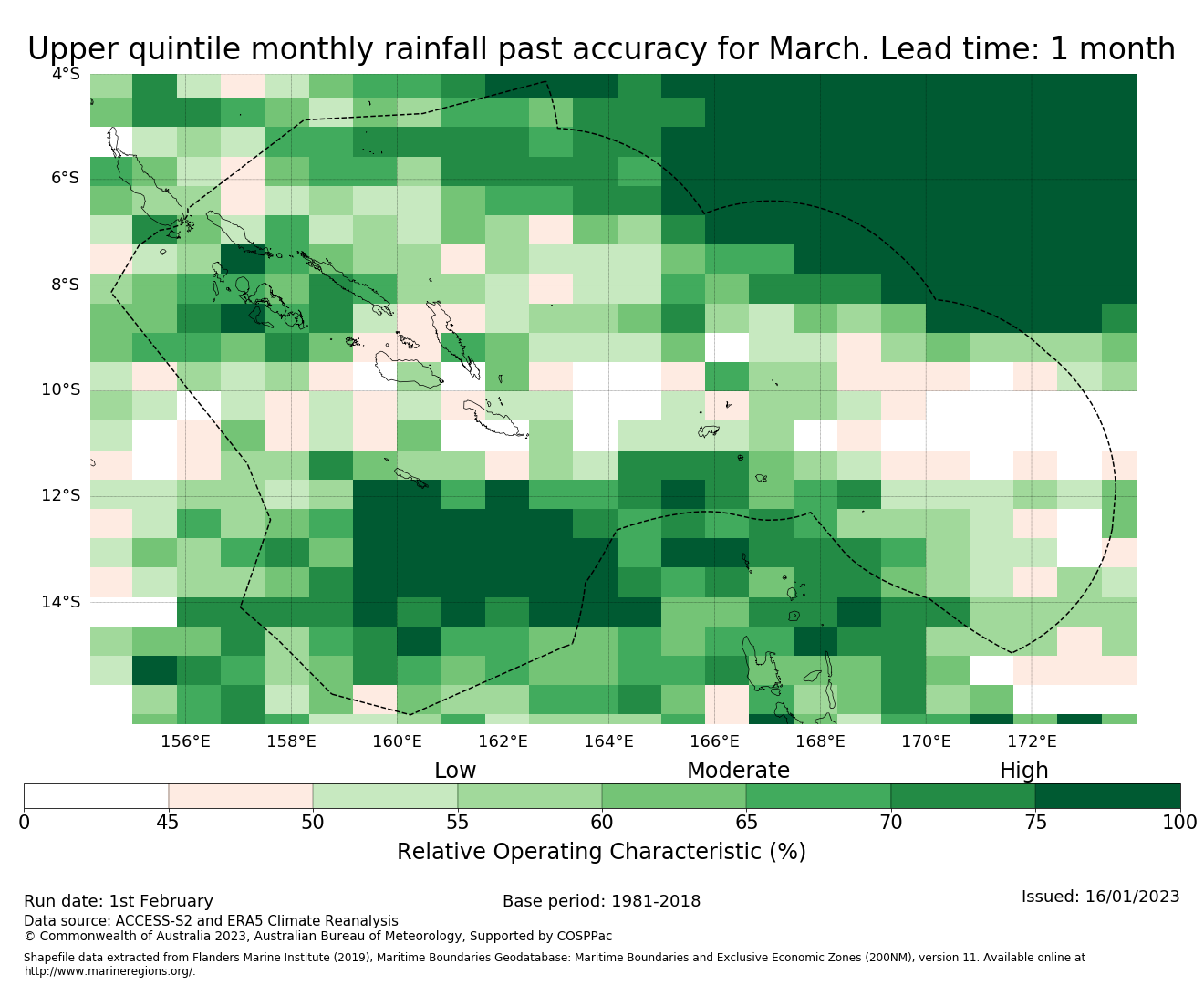 Upper quintile monthly rainfall past accuracy for March. Lead time: 1 month

4°S
6°S
8°S
10°S
12°S
14°S

156°E 158°E 160°E 162°E 164°E 166°E 168°E 170°E 172°E

Low Moderate High

0 45 50 55 60 65 70 75 100

Relative Operating Characteristic (%)

Run date: 1st February
Base period: 1981-2018
Issued: 16/01/2023
Data source: ACCESS-S2 and ERA5 Climate Reanalysis
© Commonwealth of Australia 2023, Australian Bureau of Meteorology, Supported by COSPPac

Shapefile data extracted from Flanders Marine Institute (2019), Maritime Boundaries Geodatabase: Maritime Boundaries and Exclusive Economic Zones (200NM), version 11. Available online at http://www.marineregions.org/.